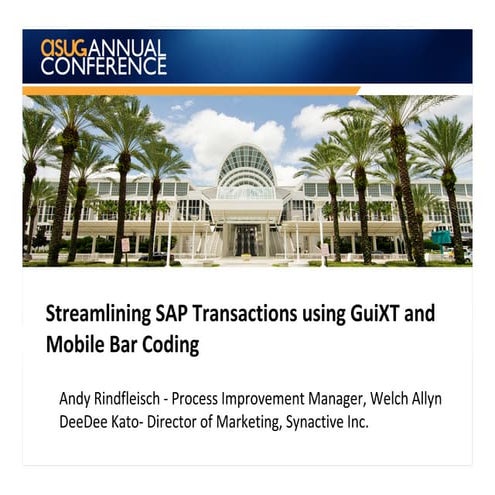 asug ANNUAL CONFERENCE

Streamlining SAP Transactions using GuiXT and Mobile Bar Coding

Andy Rindfleisch - Process Improvement Manager, Welch Allyn
DeeDee Kato- Director of Marketing, Synactive Inc.